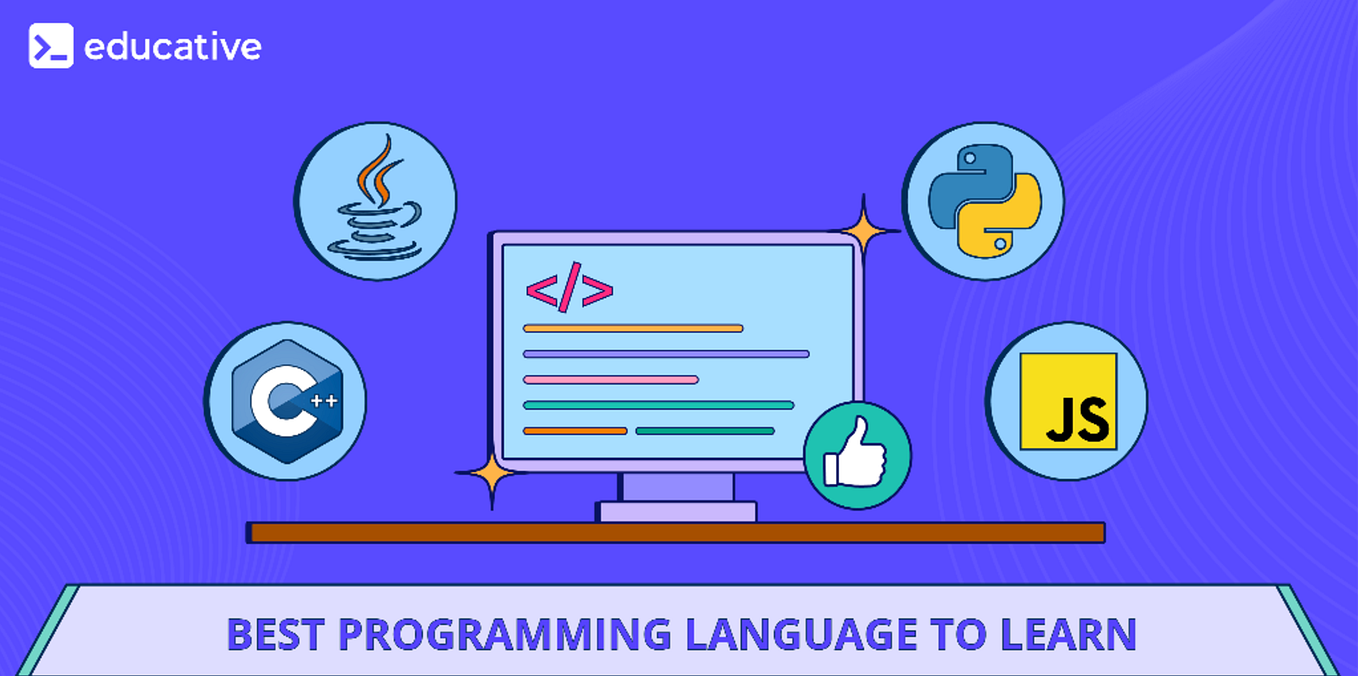 educative

</>

C++

JS

BEST PROGRAMMING LANGUAGE TO LEARN